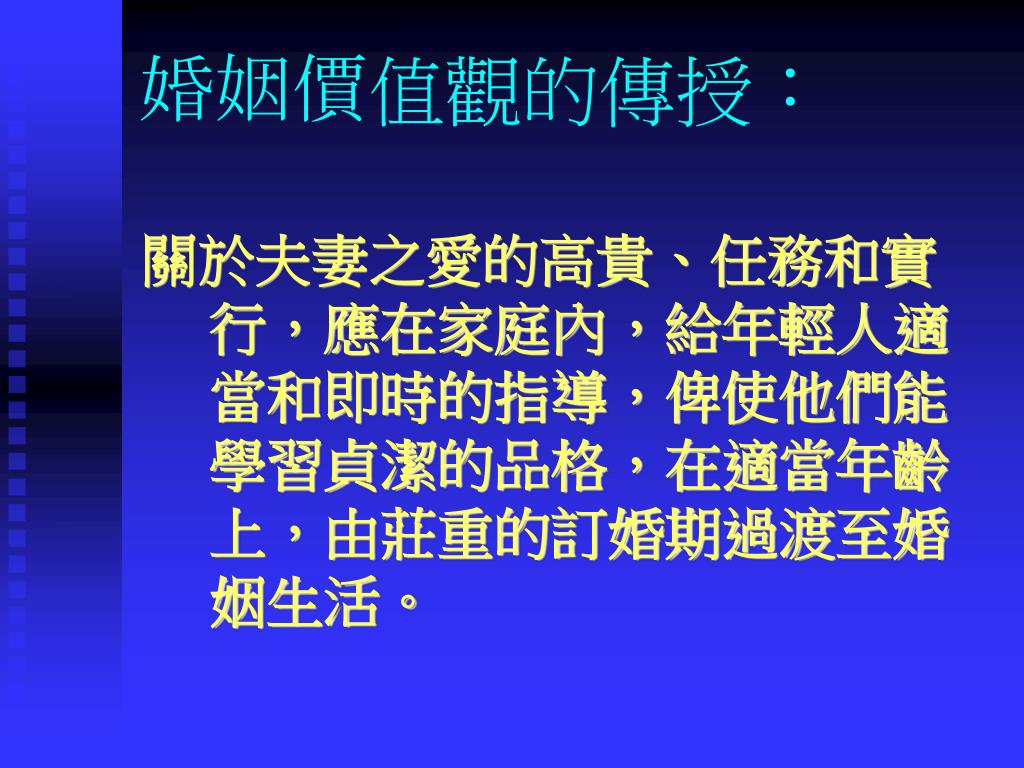 婚姻價值觀的傳授：

關於夫妻之愛的高貴、任務和實行，應在家庭內，給年輕人適當和即時的指導，俾使他們能學習貞潔的品格，在適當年齡上，由莊重的訂婚期過渡至婚姻生活。